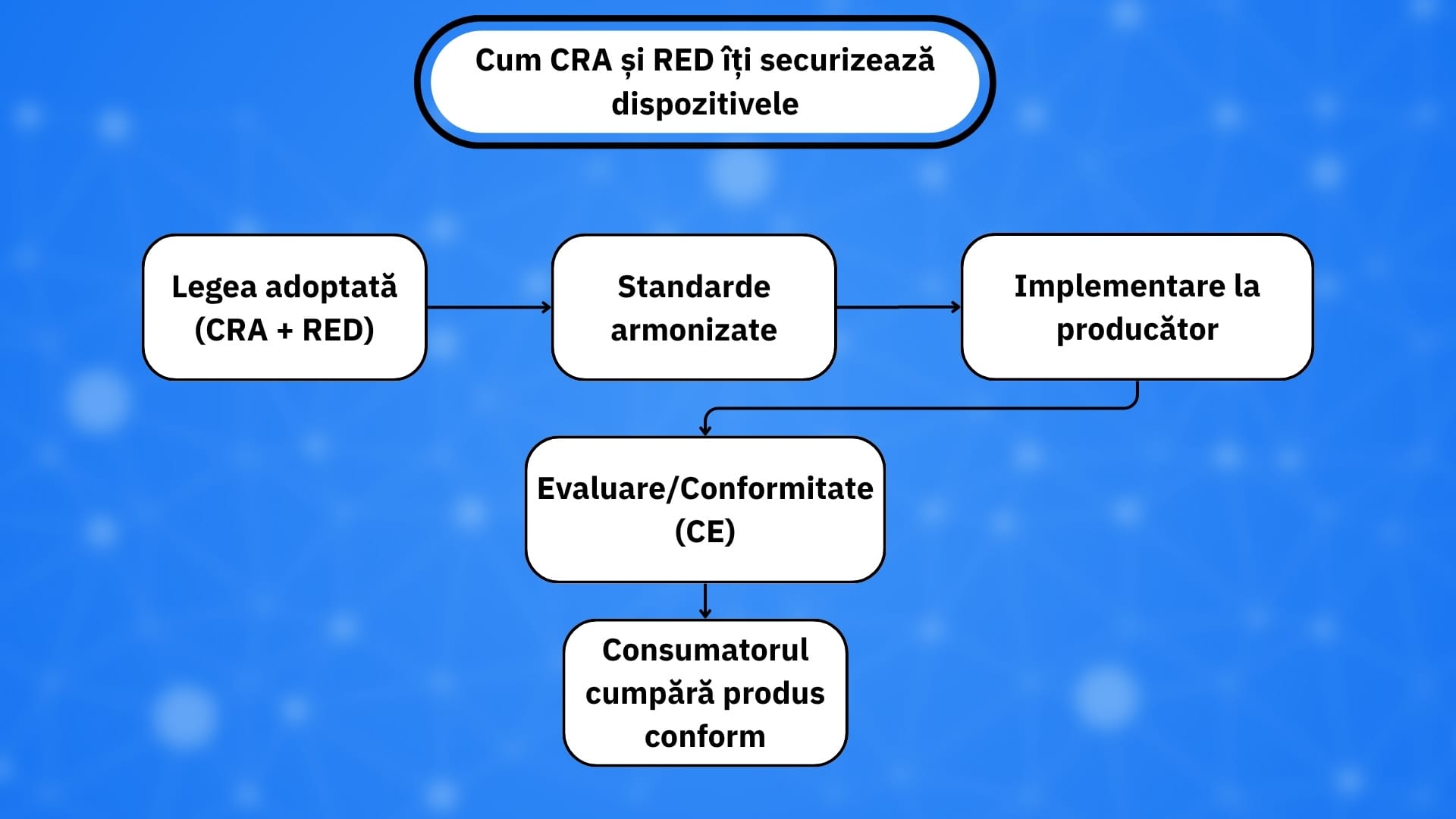 Cum CRA și RED îți securizează dispozitivele

Legea adoptată (CRA + RED)

Standarde armonizate

Implementare la producător

Evaluare/Conformitate (CE)

Consumatorul cumpără produs conform